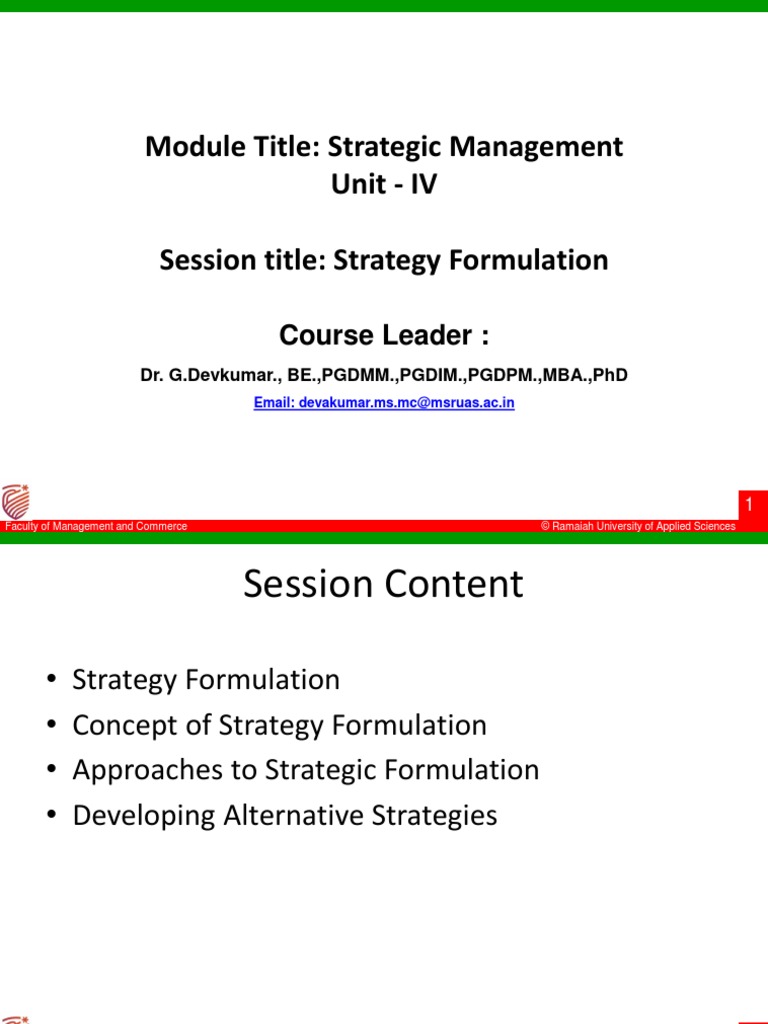 Module Title: Strategic Management
Unit - IV

Session title: Strategy Formulation

Course Leader :

Dr. G.Devkumar., BE.,PGDMM.,PGDIM.,PGDPM.,MBA.,PhD

Email: devakumar.ms.mc@msruas.ac.in

1

Faculty of Management and Commerce

© Ramaiah University of Applied Sciences

Session Content

• Strategy Formulation
• Concept of Strategy Formulation
• Approaches to Strategic Formulation
• Developing Alternative Strategies